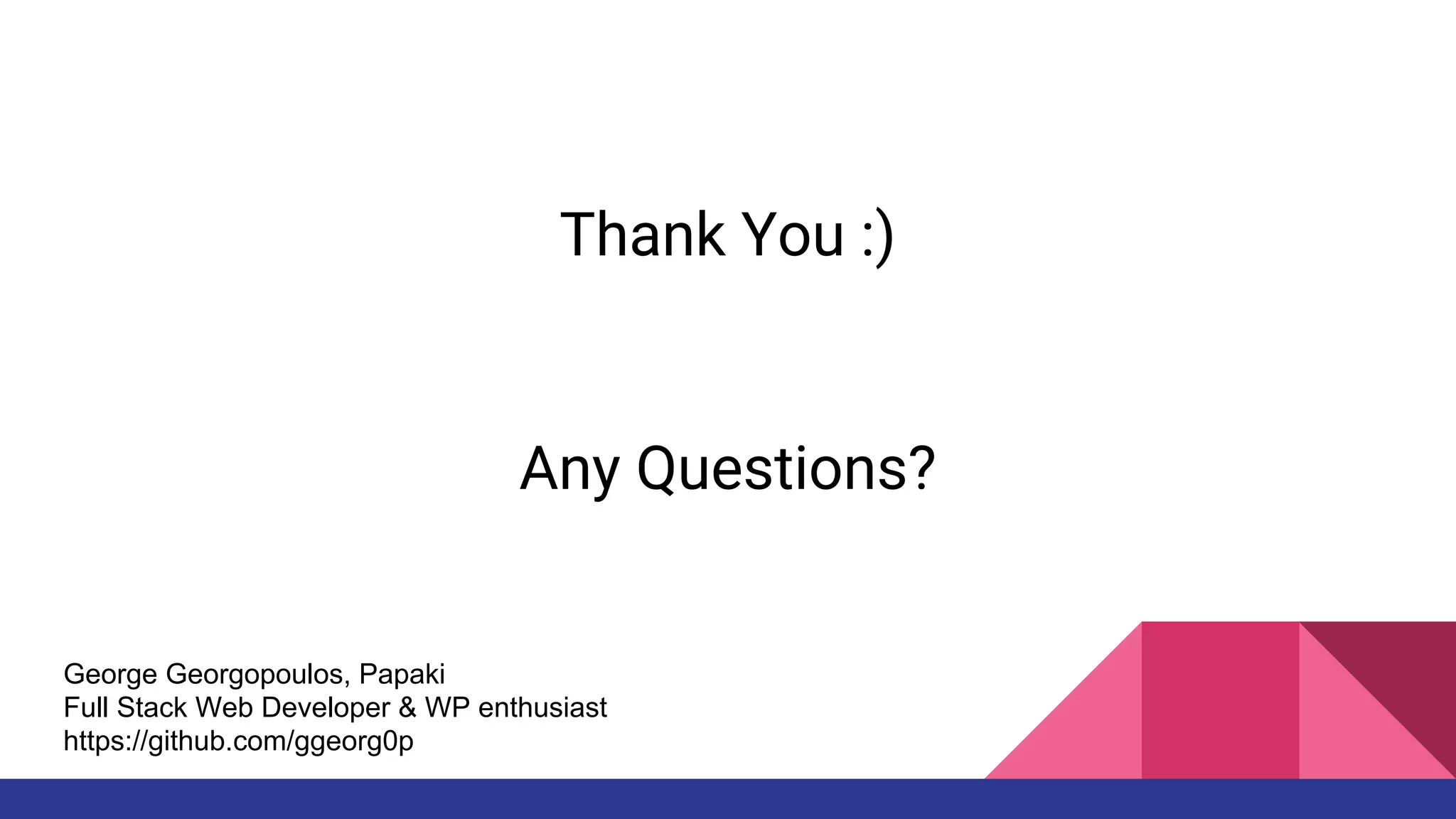 Thank You :)

Any Questions?

George Georgopoulos, Papaki
Full Stack Web Developer & WP enthusiast
https://github.com/ggeorg0p